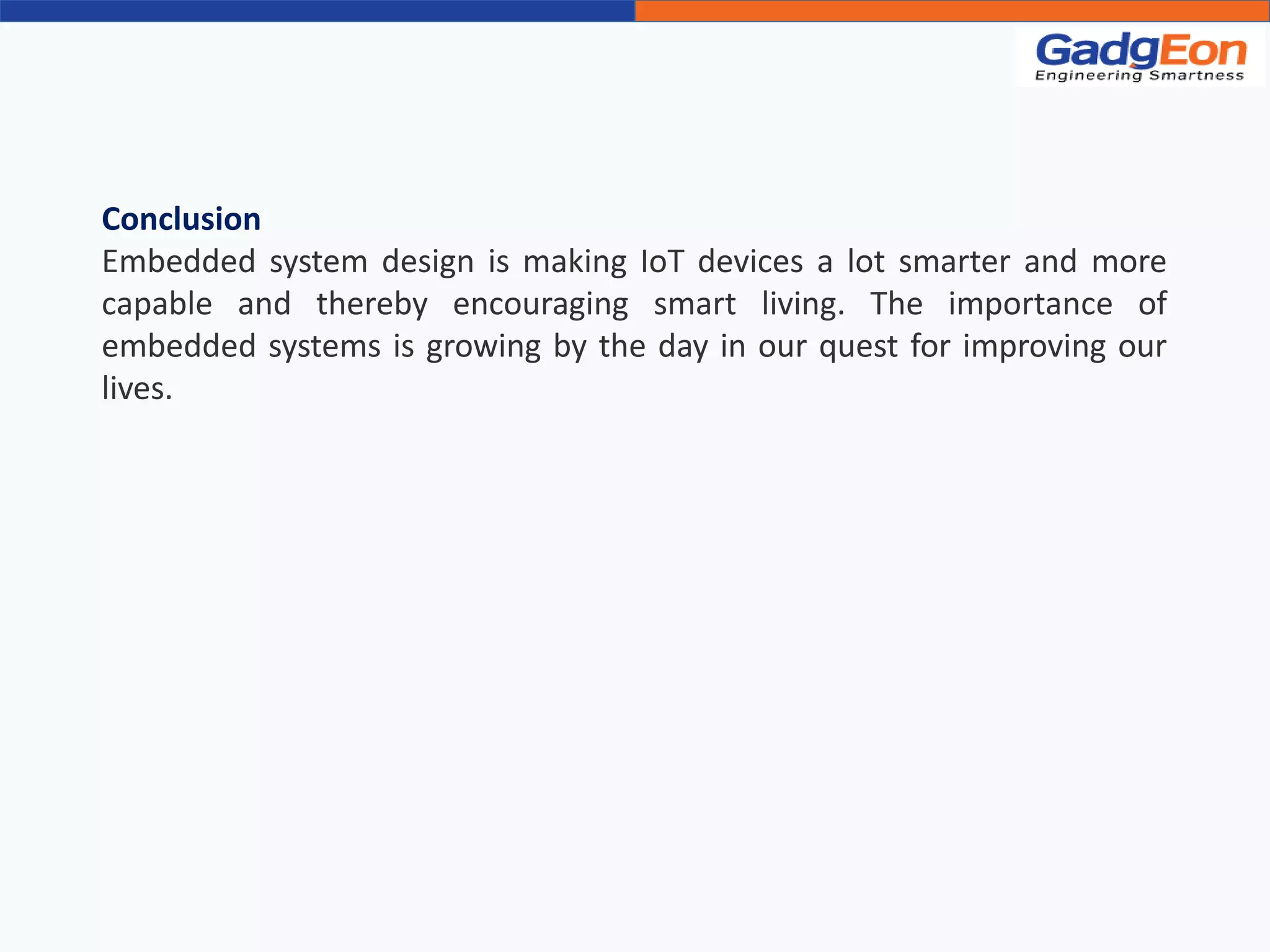 GadgEon
Engineering Smartness

Conclusion
Embedded system design is making IoT devices a lot smarter and more capable and thereby encouraging smart living. The importance of embedded systems is growing by the day in our quest for improving our lives.